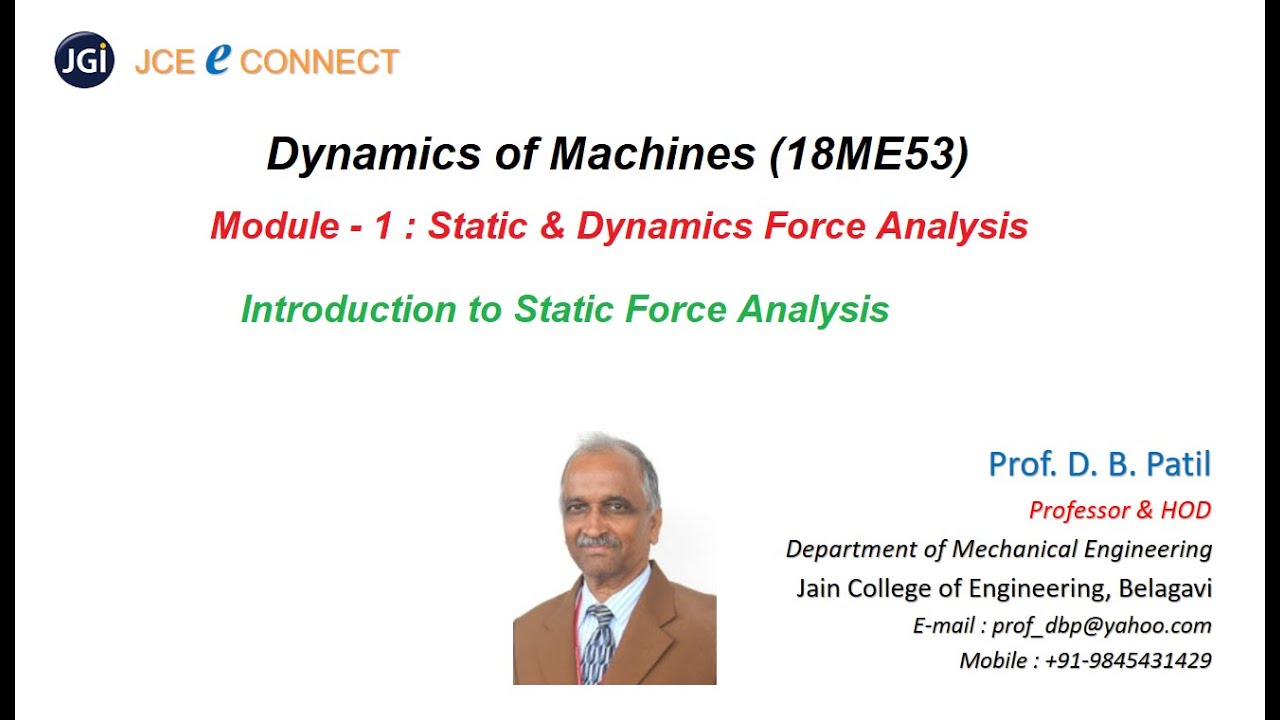 JGi JCE e CONNECT

Dynamics of Machines (18ME53)

Module - 1 : Static & Dynamics Force Analysis

Introduction to Static Force Analysis

Prof. D. B. Patil
Professor & HOD
Department of Mechanical Engineering
Jain College of Engineering, Belagavi
E-mail : prof_dbp@yahoo.com
Mobile : +91-9845431429